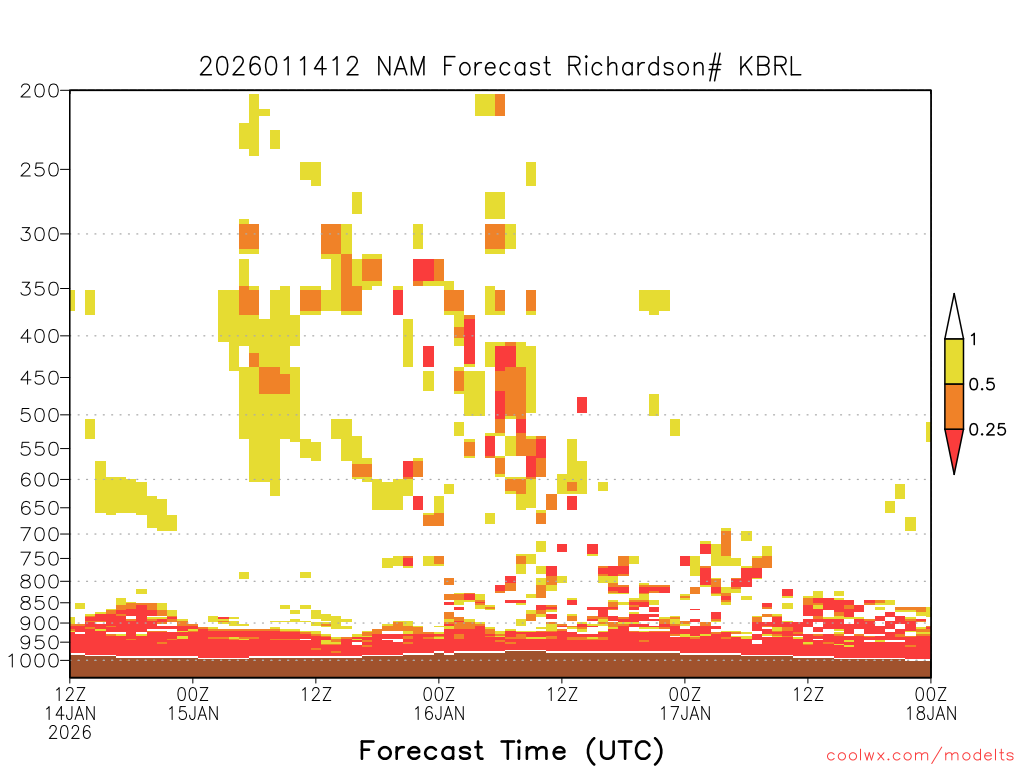 2026011412 NAM Forecast Richardson# KBRL

200
250
300
350
400
450
500
550
600
650
700
750
800
850
900
950
1000

1
0.5
0.25

12Z 14JAN 2026
00Z 15JAN
12Z
00Z 16JAN
12Z
00Z 17JAN
12Z
00Z 18JAN

Forecast Time (UTC)

coolwx.com/modelts